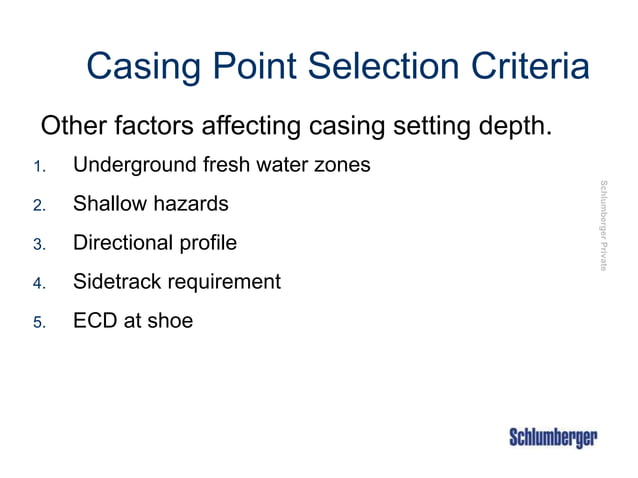 Casing Point Selection Criteria

Other factors affecting casing setting depth.

1. Underground fresh water zones
2. Shallow hazards
3. Directional profile
4. Sidetrack requirement
5. ECD at shoe

Schlumberger Private

Schlumberger